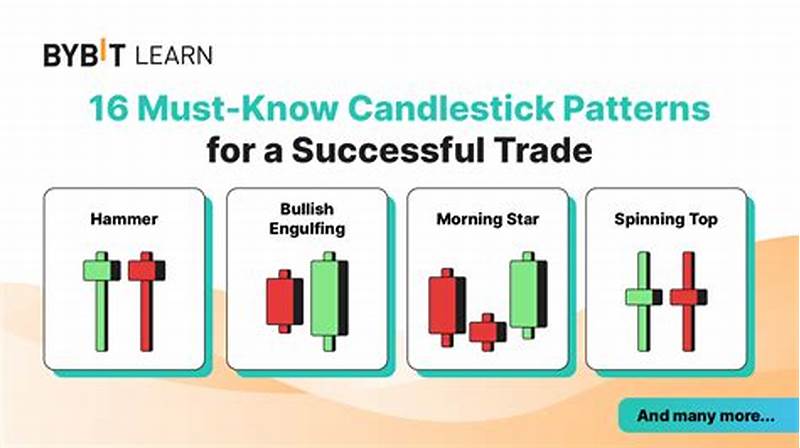 BYBIT LEARN

16 Must-Know Candlestick Patterns for a Successful Trade

Hammer

Bullish Engulfing

Morning Star

Spinning Top

And many more...